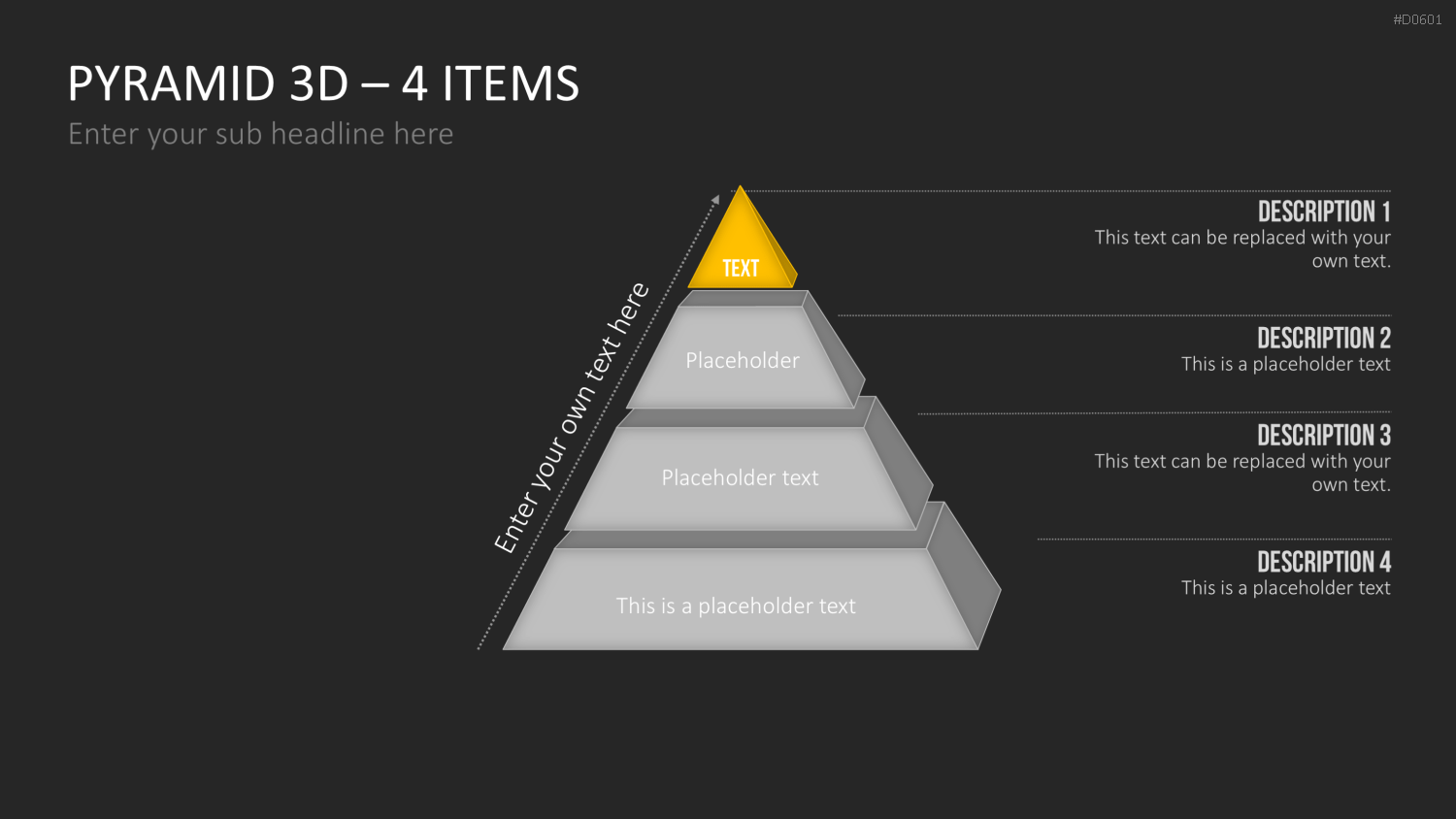 #D0601

PYRAMID 3D – 4 ITEMS

Enter your sub headline here

Enter your own text here

TEXT

Placeholder

Placeholder text

This is a placeholder text

DESCRIPTION 1
This text can be replaced with your own text.

DESCRIPTION 2
This is a placeholder text

DESCRIPTION 3
This text can be replaced with your own text.

DESCRIPTION 4
This is a placeholder text